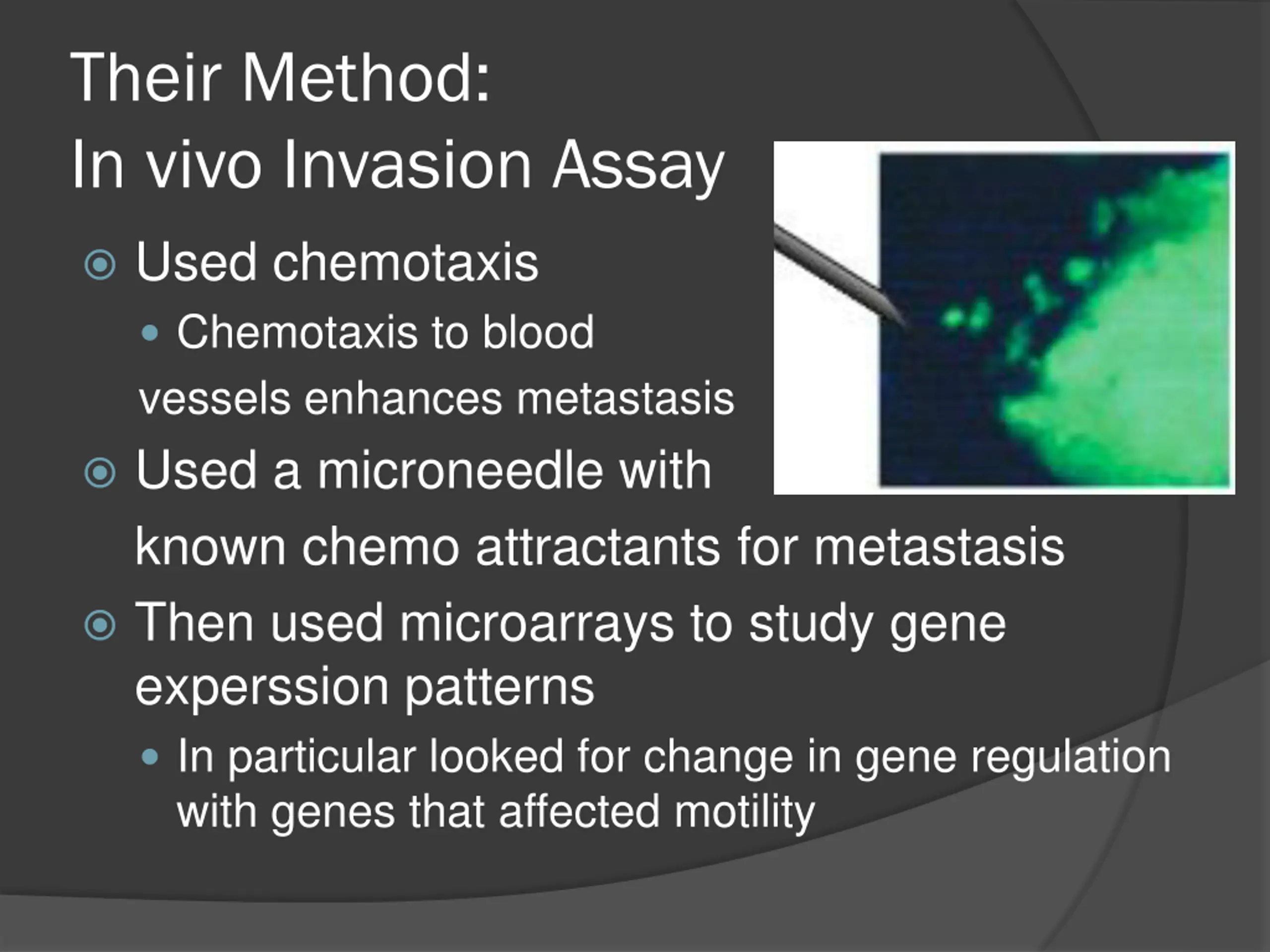 Their Method:
In vivo Invasion Assay

Used chemotaxis

Chemotaxis to blood vessels enhances metastasis

Used a microneedle with known chemo attractants for metastasis

Then used microarrays to study gene experssion patterns

In particular looked for change in gene regulation with genes that affected motility